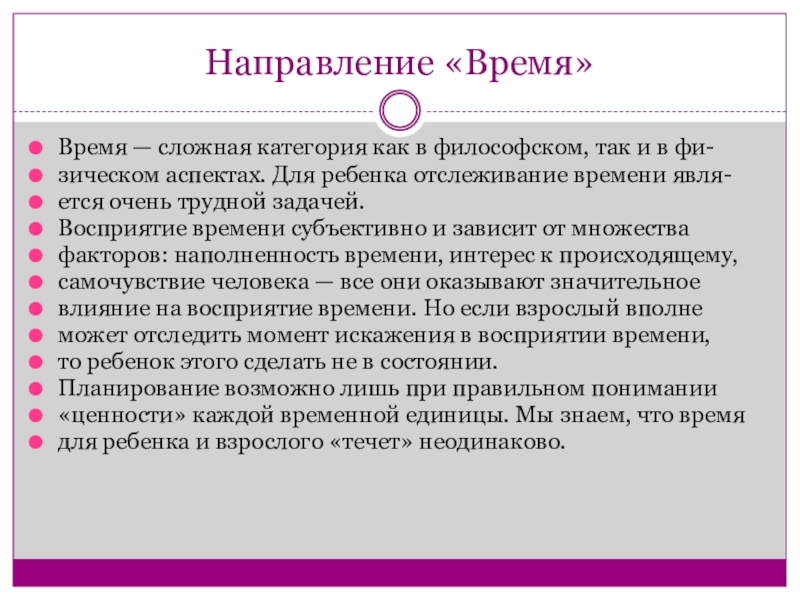 Направление «Время»

Время — сложная категория как в философском, так и в физическом аспектах. Для ребенка отслеживание времени является очень трудной задачей.
Восприятие времени субъективно и зависит от множества факторов: наполненность времени, интерес к происходящему, самочувствие человека — все они оказывают значительное влияние на восприятие времени. Но если взрослый вполне может отследить момент искажения в восприятии времени, то ребенок этого сделать не в состоянии.
Планирование возможно лишь при правильном понимании «ценности» каждой временной единицы. Мы знаем, что время для ребенка и взрослого «течет» неодинаково.